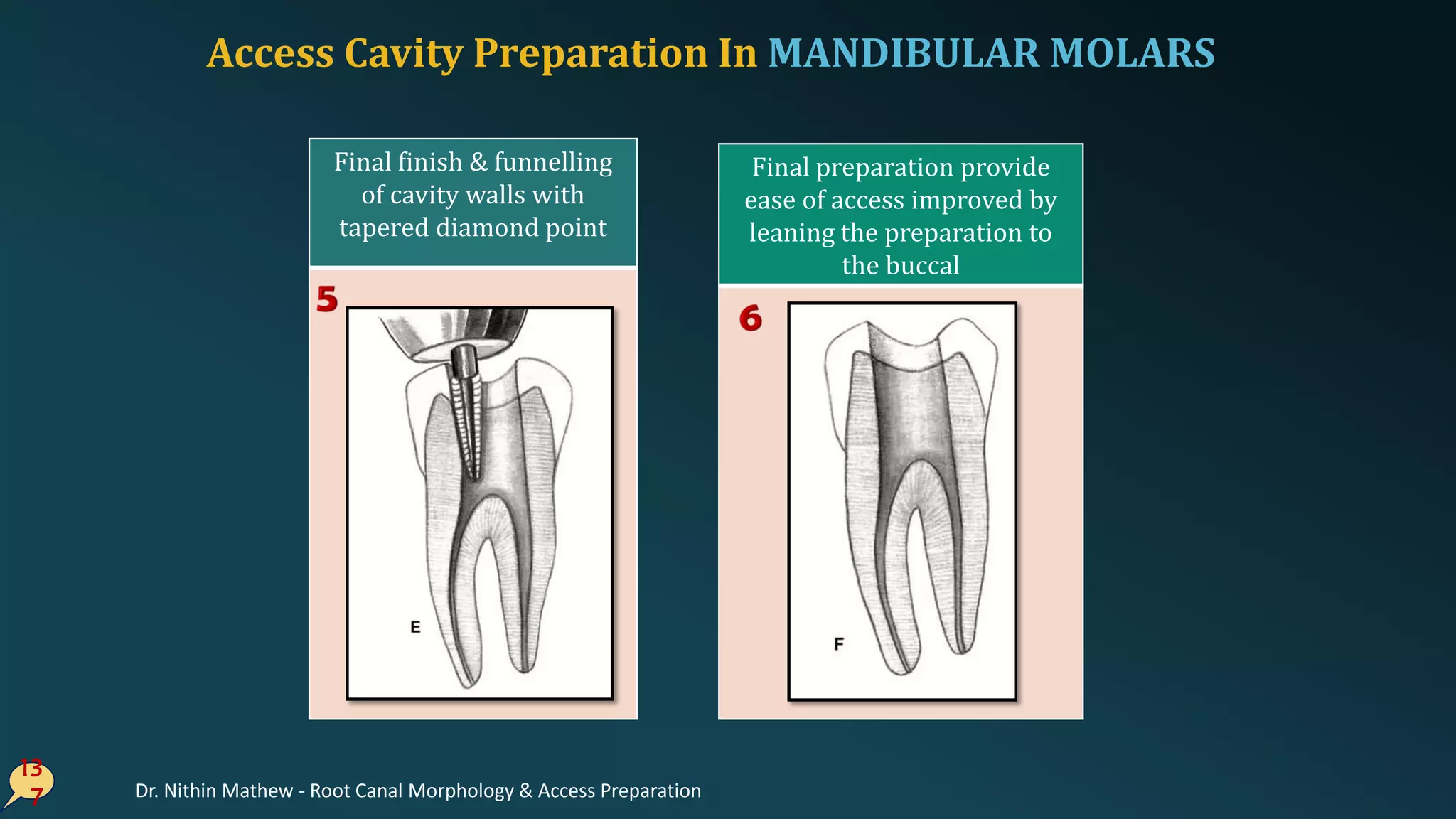 Access Cavity Preparation In MANDIBULAR MOLARS

Final finish & funnelling of cavity walls with tapered diamond point

5

E

Final preparation provide ease of access improved by leaning the preparation to the buccal

6

F

13
7

Dr. Nithin Mathew - Root Canal Morphology & Access Preparation